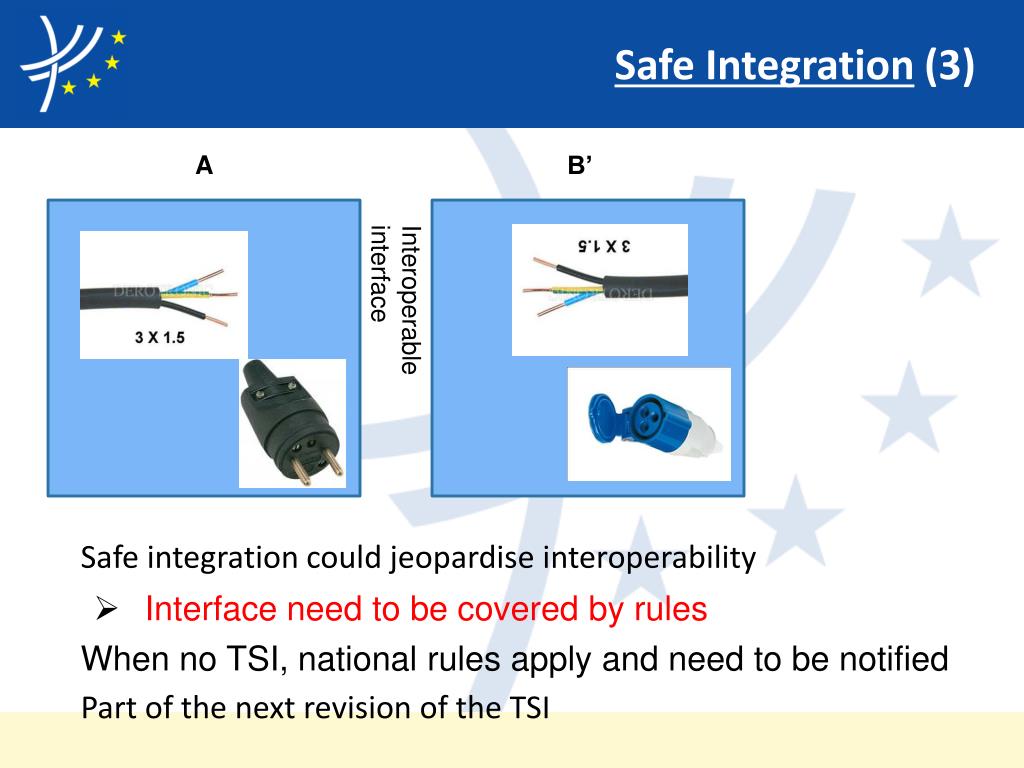 Safe Integration (3)

A

B'

3 X 1.5

Interoperable interface

3 X 1.5

Safe integration could jeopardise interoperability

➢ Interface need to be covered by rules

When no TSI, national rules apply and need to be notified

Part of the next revision of the TSI